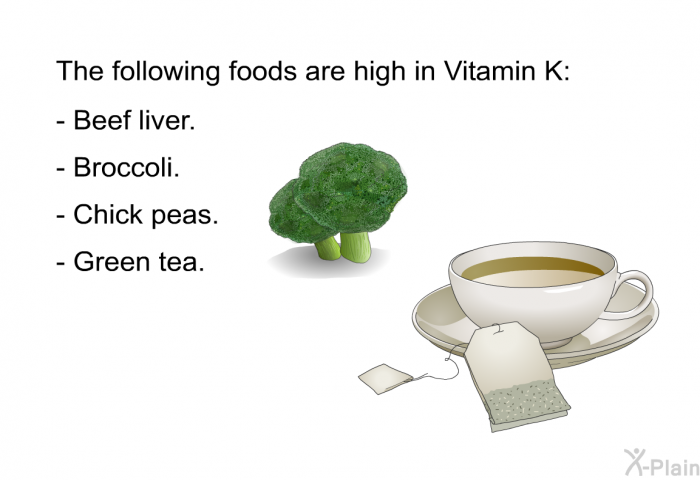 The following foods are high in Vitamin K:

- Beef liver.

- Broccoli.

- Chick peas.

- Green tea.

X-Plain